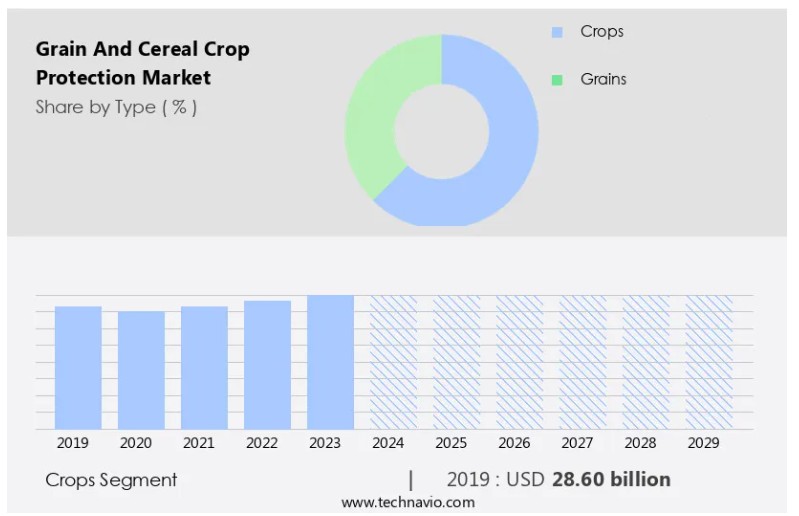 Grain And Cereal Crop Protection Market
Share by Type ( % )

Crops
Grains

2019
2020
2021
2022
2023
2024
2025
2026
2027
2028
2029

Crops Segment | 2019 : USD 28.60 billion

www.technavio.com